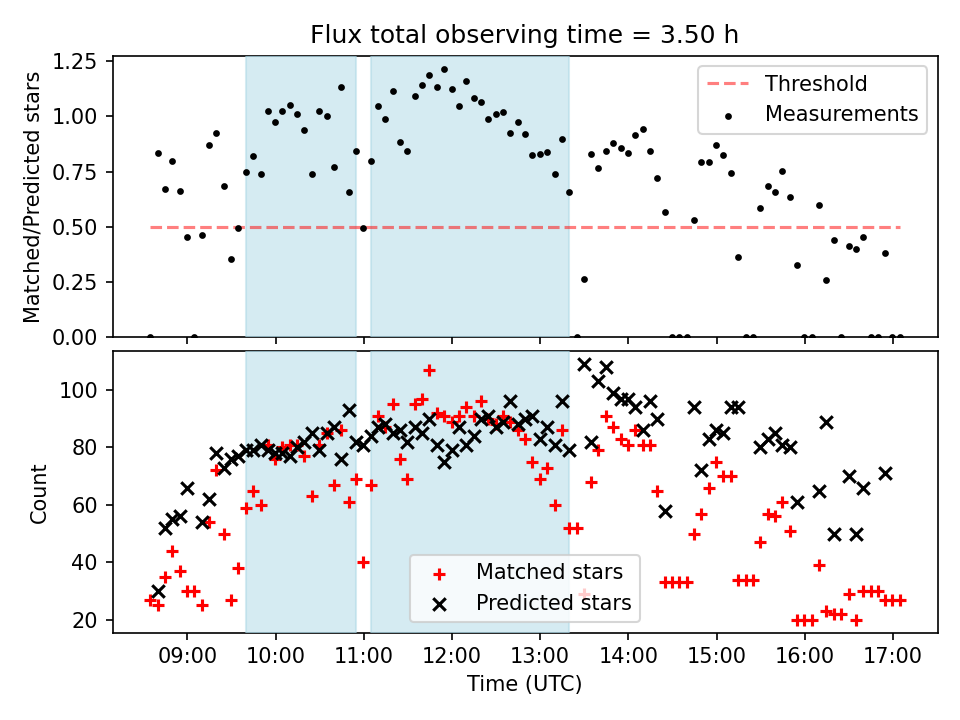 Flux total observing time = 3.50 h

Matched/Predicted stars

1.25
1.00
0.75
0.50
0.25
0.00

Threshold
Measurements

Count

100
80
60
40
20

Matched stars
Predicted stars

09:00
10:00
11:00
12:00
13:00
14:00
15:00
16:00
17:00

Time (UTC)